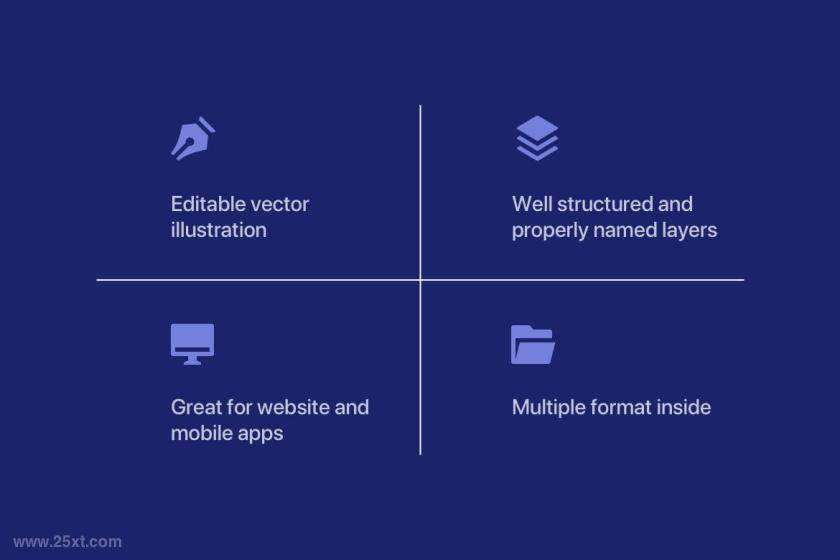 Editable vector illustration

Well structured and properly named layers

Great for website and mobile apps

Multiple format inside

www.25xt.com